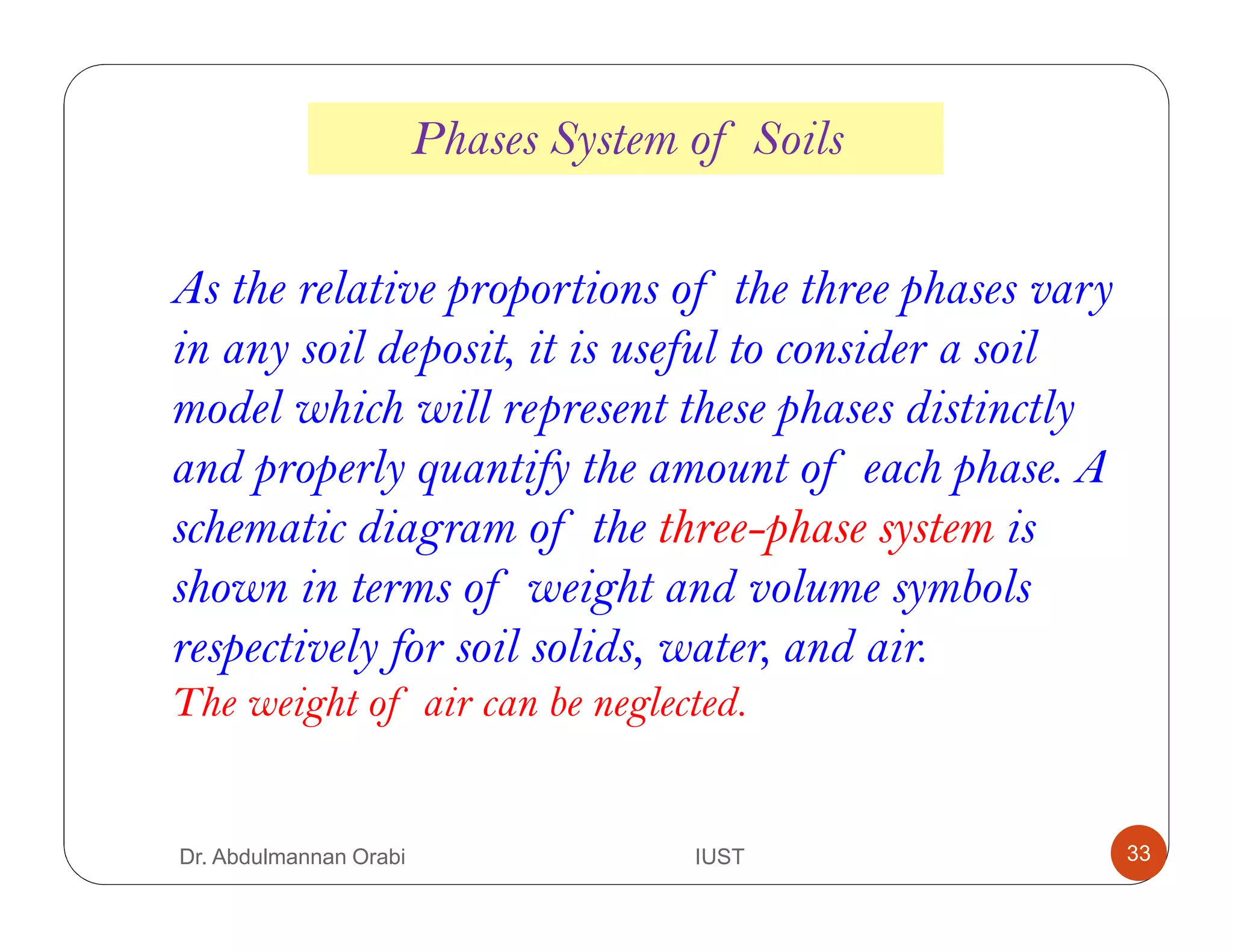 Phases System of Soils

As the relative proportions of the three phases vary in any soil deposit, it is useful to consider a soil model which will represent these phases distinctly and properly quantify the amount of each phase. A schematic diagram of the three-phase system is shown in terms of weight and volume symbols respectively for soil solids, water, and air.
The weight of air can be neglected.

Dr. Abdulmannan Orabi
IUST
33